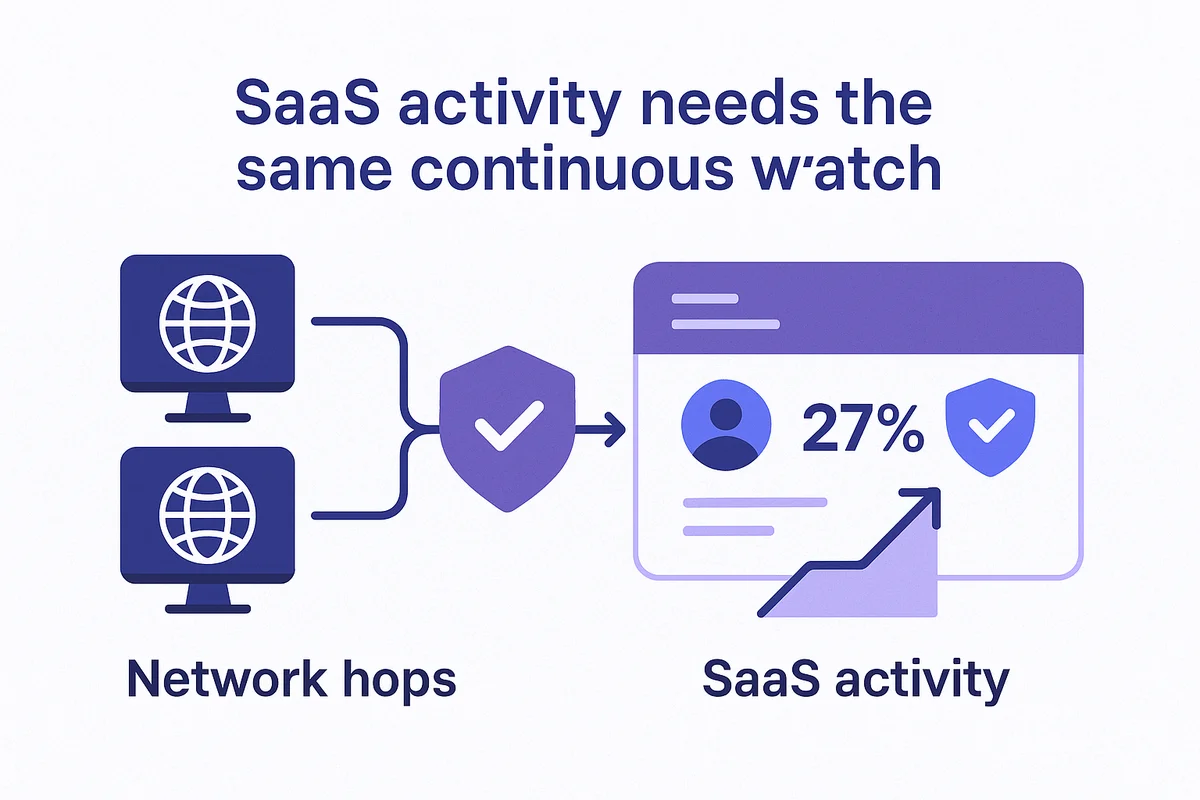 SaaS activity needs the same continuous w'atch

27%

Network hops

SaaS activity